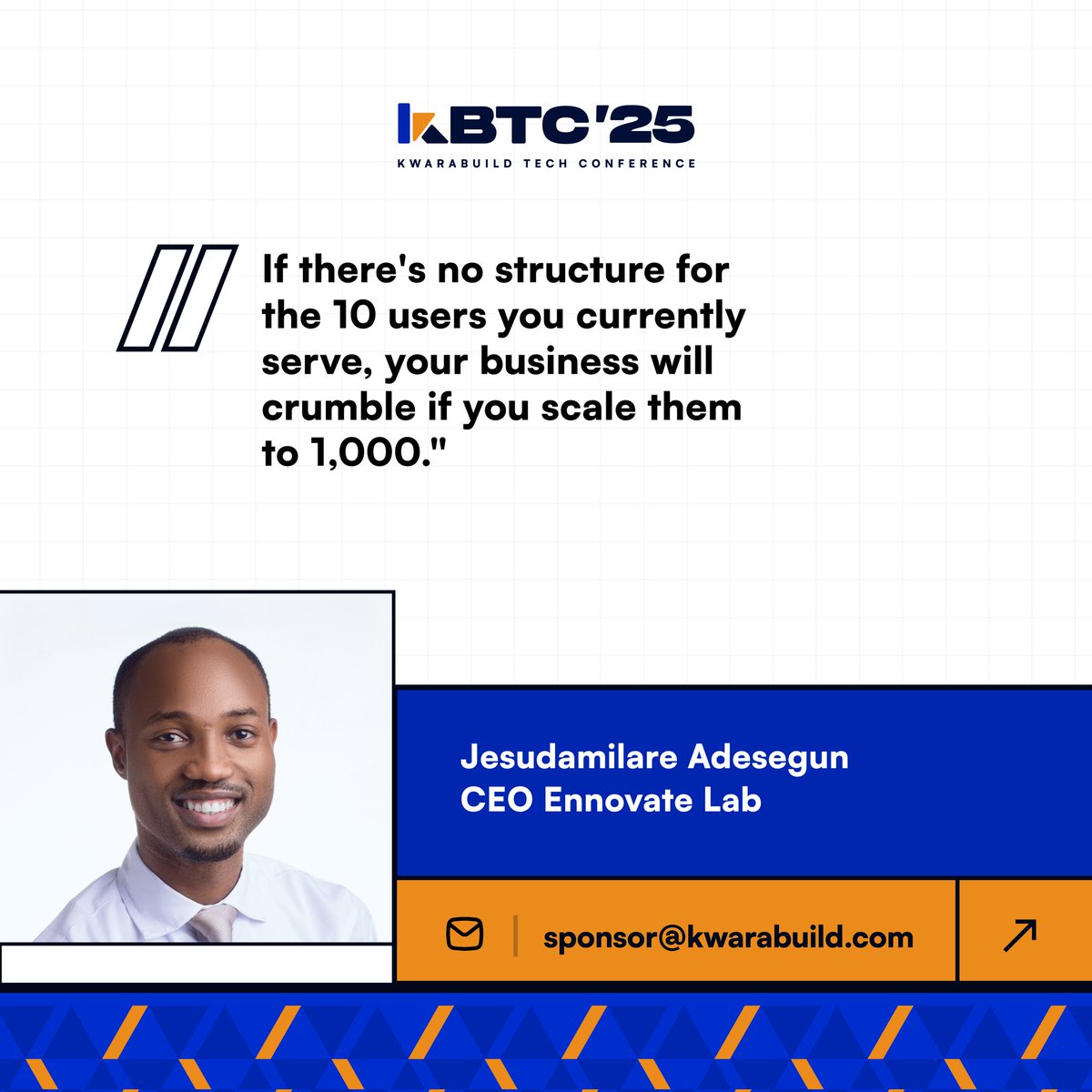 KBTC'25
KWARABUILD TECH CONFERENCE

If there's no structure for the 10 users you currently serve, your business will crumble if you scale them to 1,000."

Jesudamilare Adesegun
CEO Ennovate Lab

sponsor@kwarabuild.com